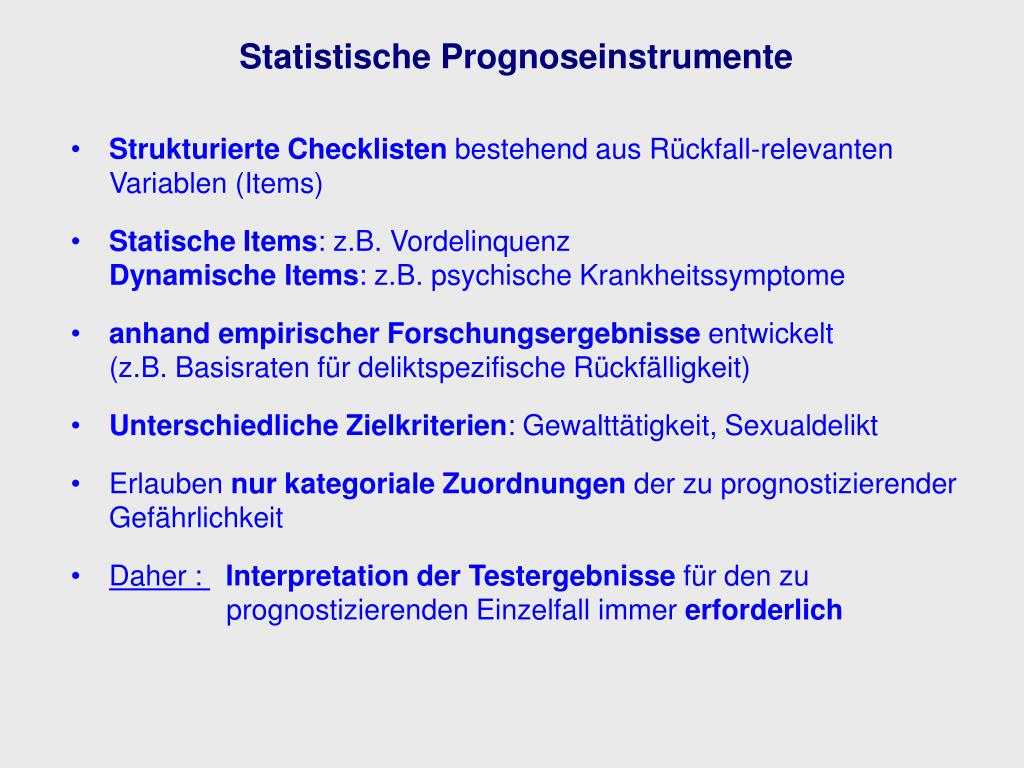 Statistische Prognoseinstrumente

• Strukturierte Checklisten bestehend aus Rückfall-relevanten Variablen (Items)

• Statische Items: z.B. Vordelinquenz
Dynamische Items: z.B. psychische Krankheitssymptome

• anhand empirischer Forschungsergebnisse entwickelt (z.B. Basisraten für deliktspezifische Rückfälligkeit)

• Unterschiedliche Zielkriterien: Gewalttätigkeit, Sexualdelikt

• Erlauben nur kategoriale Zuordnungen der zu prognostizierender Gefährlichkeit

• Daher : Interpretation der Testergebnisse für den zu prognostizierenden Einzelfall immer erforderlich